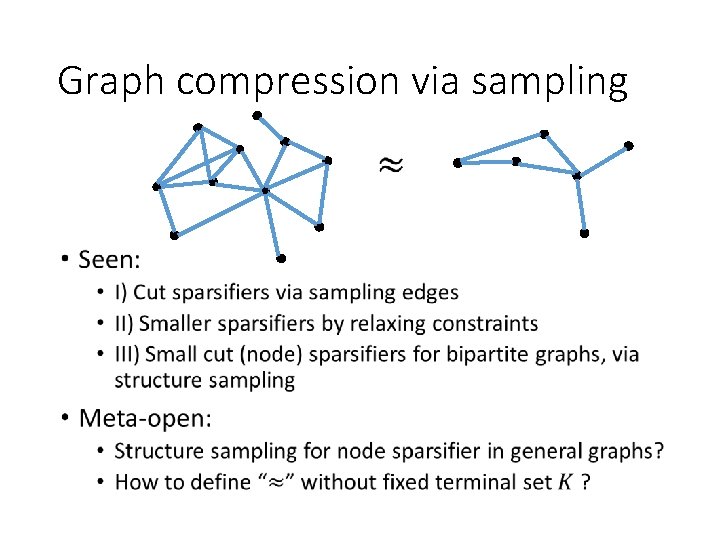 Graph compression via sampling

$\approx$

• Seen:
  • I) Cut sparsifiers via sampling edges
  • II) Smaller sparsifiers by relaxing constraints
  • III) Small cut (node) sparsifiers for bipartite graphs, via structure sampling

• Meta-open:
  • Structure sampling for node sparsifier in general graphs?
  • How to define "$\approx$" without fixed terminal set $K$ ?